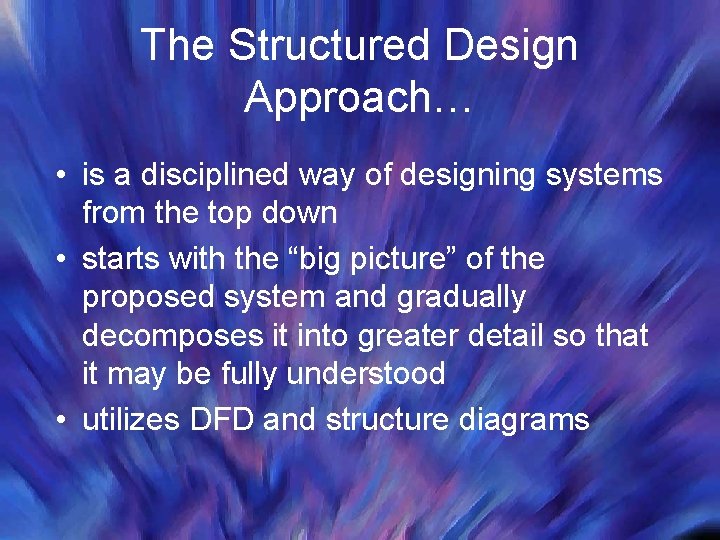 The Structured Design Approach…

• is a disciplined way of designing systems from the top down
• starts with the “big picture” of the proposed system and gradually decomposes it into greater detail so that it may be fully understood
• utilizes DFD and structure diagrams